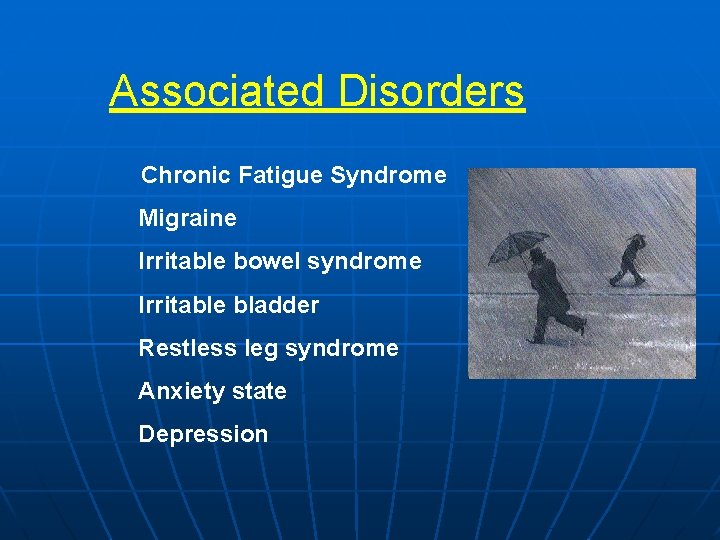 Associated Disorders

Chronic Fatigue Syndrome

Migraine

Irritable bowel syndrome

Irritable bladder

Restless leg syndrome

Anxiety state

Depression